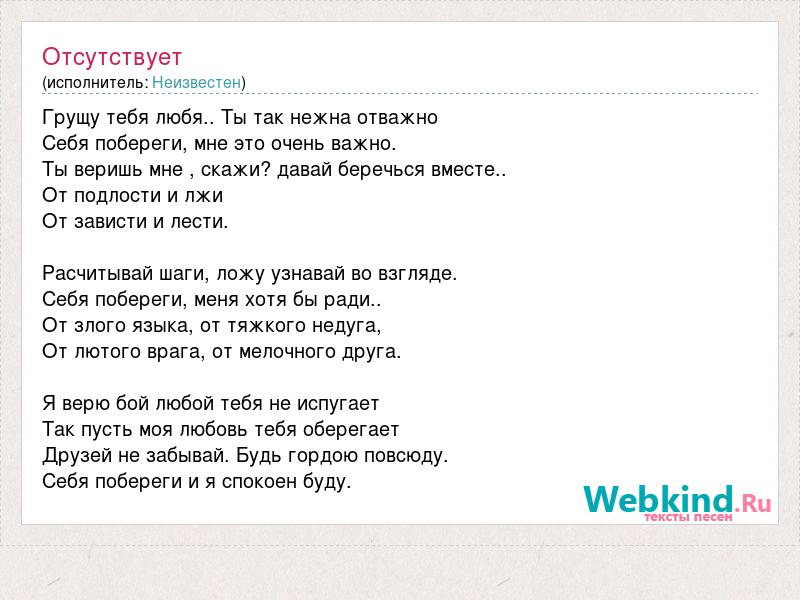 Отсутствует
(исполнитель: Неизвестен)

Грущу тебя любя.. Ты так нежна отважно
Себя побереги, мне это очень важно.
Ты веришь мне , скажи? давай беречься вместе..
От подлости и лжи
От зависти и лести.

Расчитывай шаги, ложу узнавай во взгляде.
Себя побереги, меня хотя бы ради..
От злого языка, от тяжкого недуга,
От лютого врага, от мелочного друга.

Я верю бой любой тебя не испугает
Так пусть моя любовь тебя оберегает
Друзей не забывай. Будь гордою повсюду.
Себя побереги и я спокоен буду.

Webkind.Ru
тексты песен